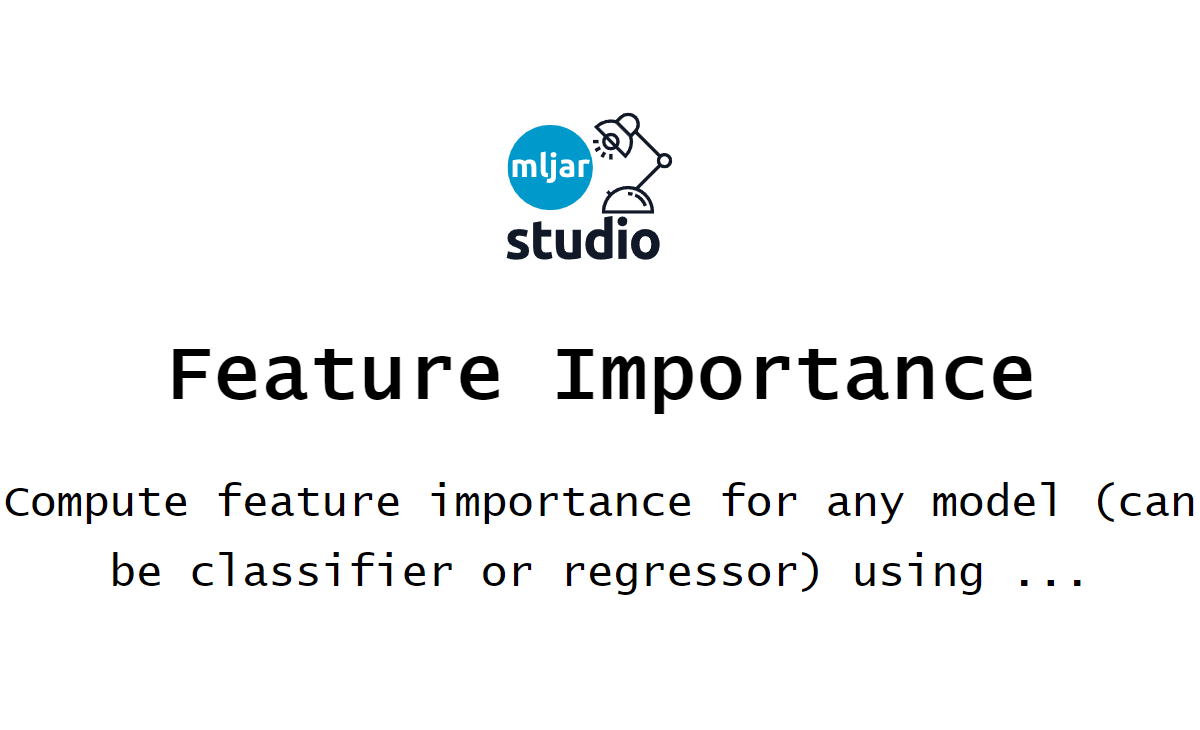 mljar
studio

Feature Importance

Compute feature importance for any model (can be classifier or regressor) using ...